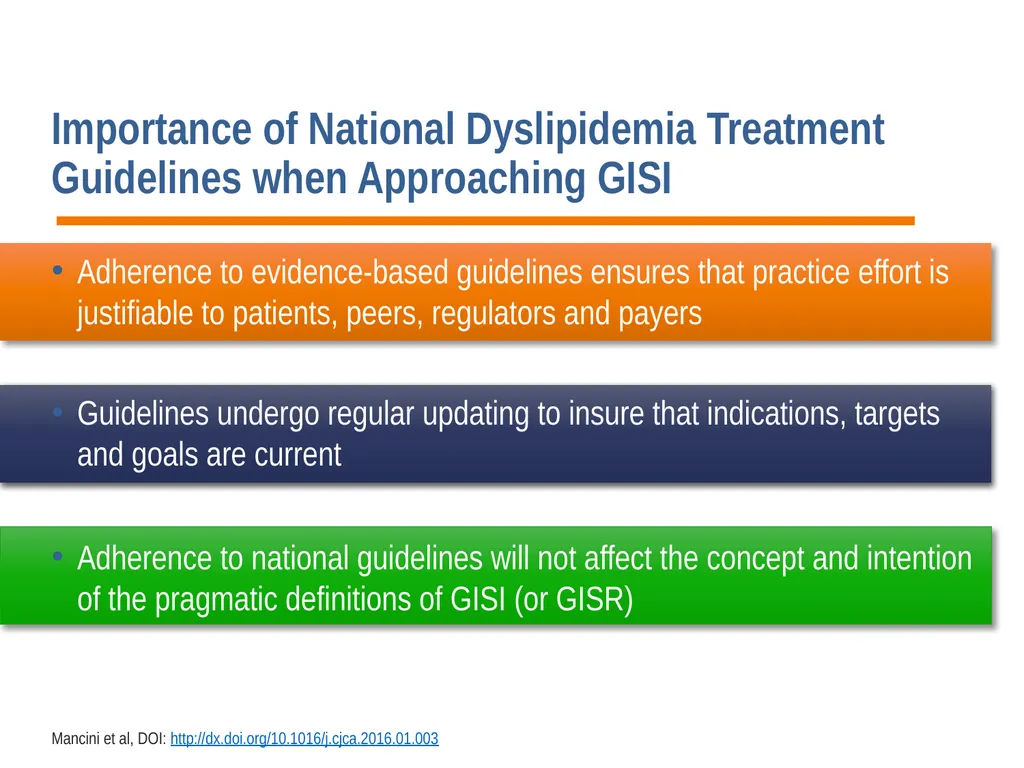 Importance of National Dyslipidemia Treatment Guidelines when Approaching GISI

• Adherence to evidence-based guidelines ensures that practice effort is justifiable to patients, peers, regulators and payers

• Guidelines undergo regular updating to insure that indications, targets and goals are current

• Adherence to national guidelines will not affect the concept and intention of the pragmatic definitions of GISI (or GISR)

Mancini et al, DOI: http://dx.doi.org/10.1016/j.cjca.2016.01.003